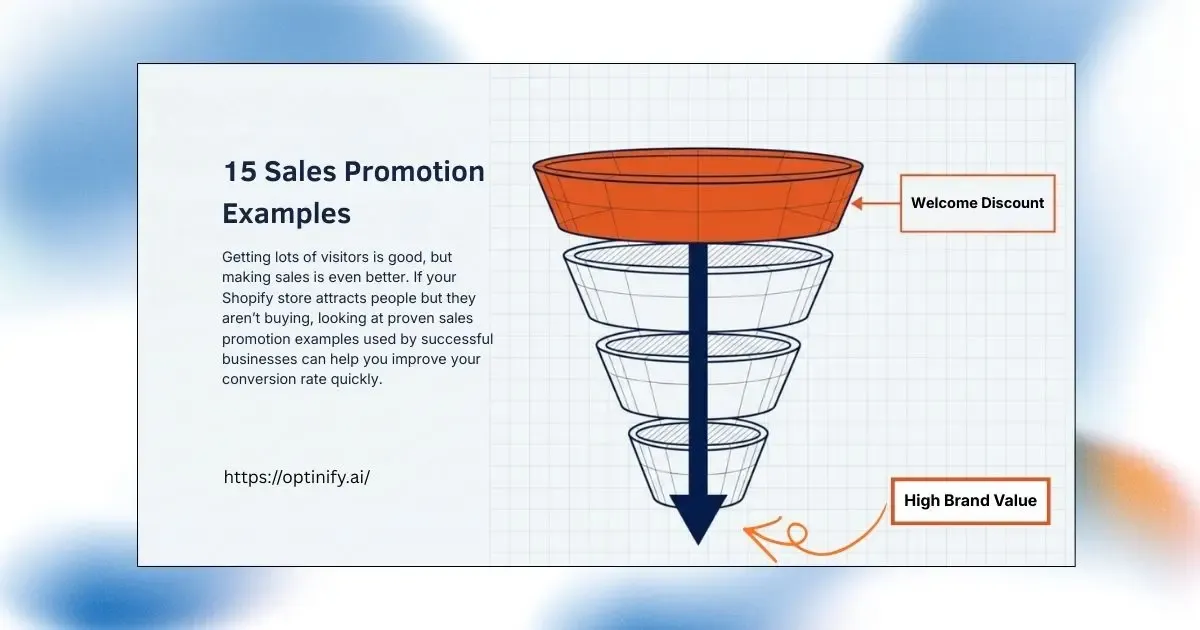 15 Sales Promotion Examples

Getting lots of visitors is good, but making sales is even better. If your Shopify store attracts people but they aren't buying, looking at proven sales promotion examples used by successful businesses can help you improve your conversion rate quickly.

https://optinify.ai/

Welcome Discount

High Brand Value